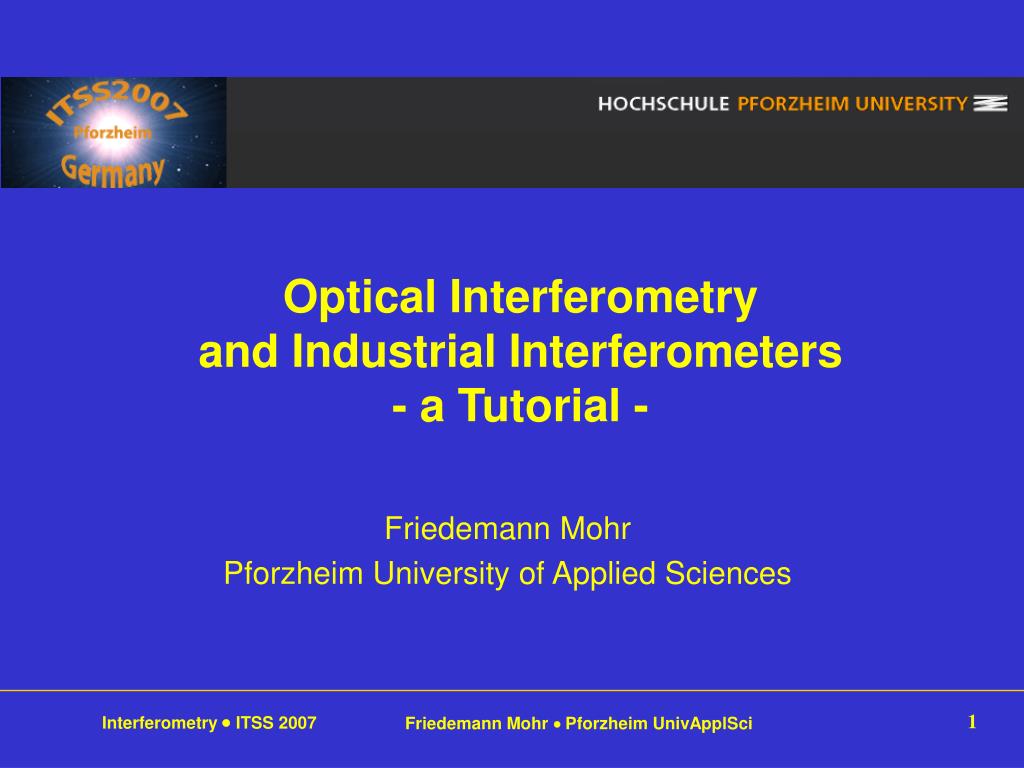 ITSS2007
Pforzheim
Germany

HOCHSCHULE PFORZHEIM UNIVERSITY

Optical Interferometry
and Industrial Interferometers
- a Tutorial -

Friedemann Mohr
Pforzheim University of Applied Sciences

Interferometry • ITSS 2007

Friedemann Mohr • Pforzheim UnivApplSci

1